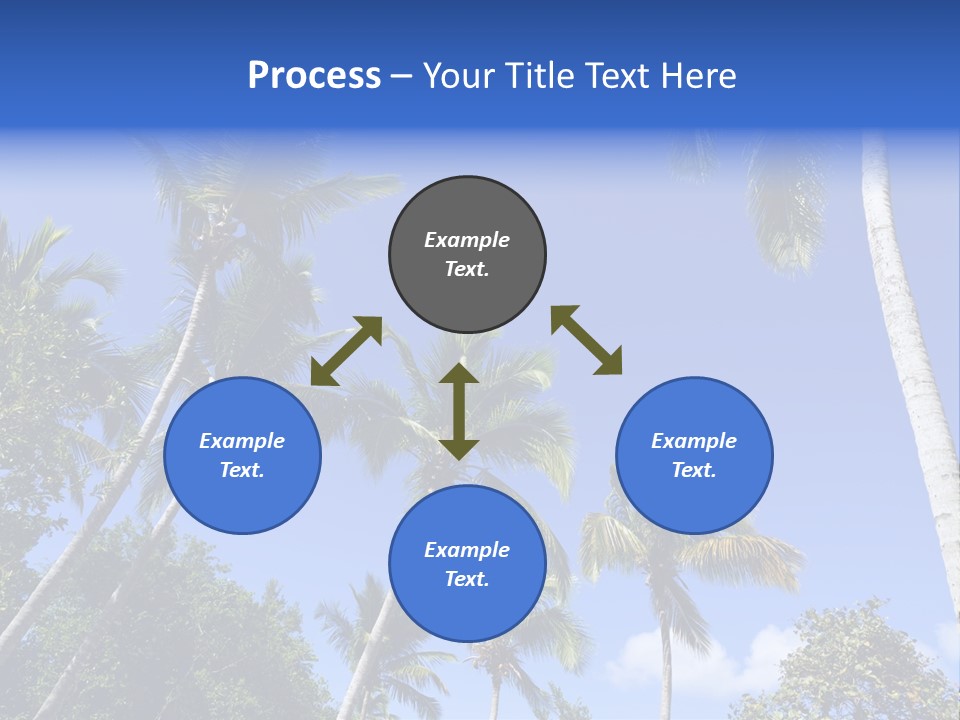 Process – Your Title Text Here

Example Text.

Example Text.

Example Text.

Example Text.